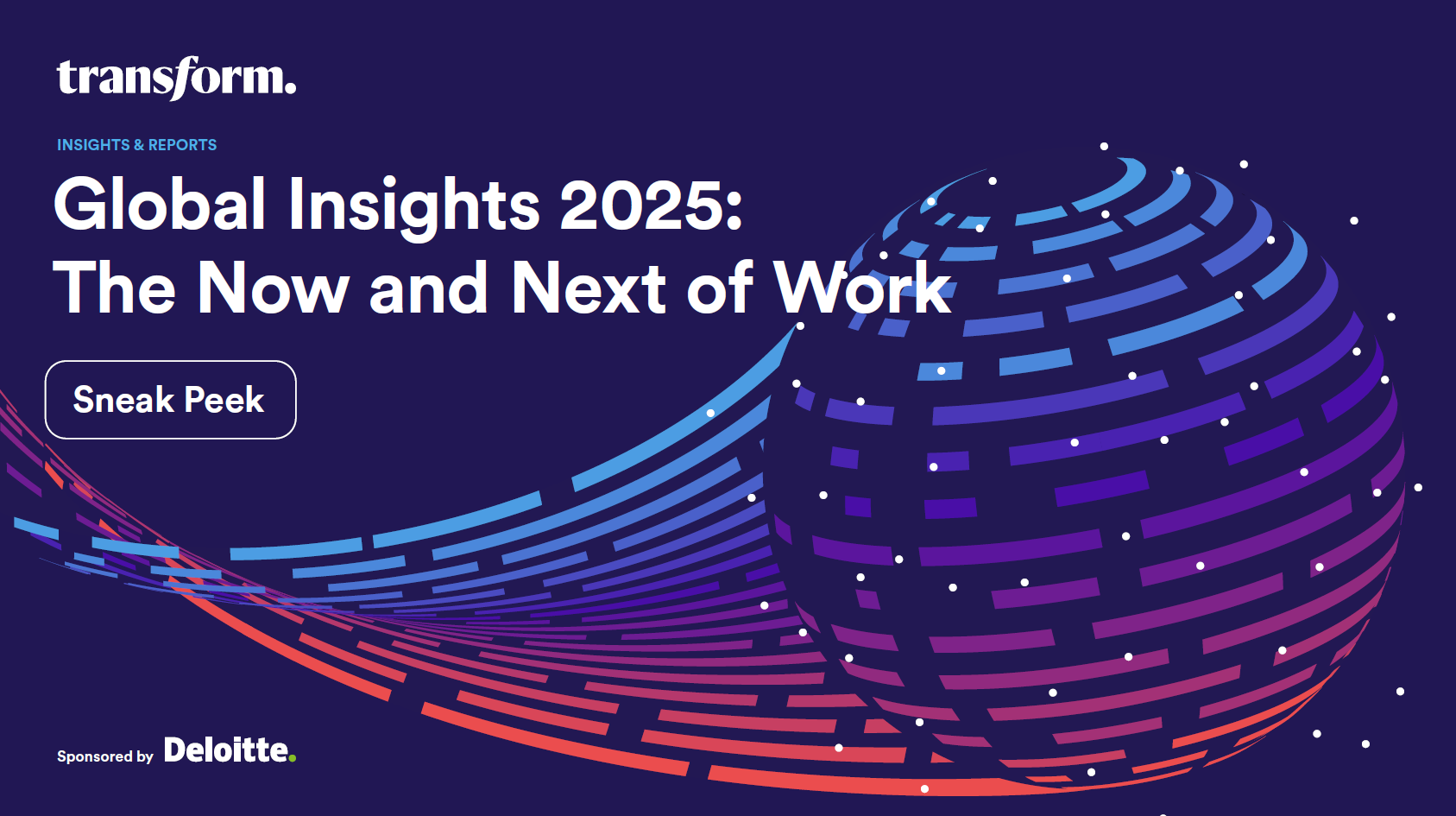 transform.

INSIGHTS & REPORTS

Global Insights 2025: The Now and Next of Work

Sneak Peek

Sponsored by Deloitte.